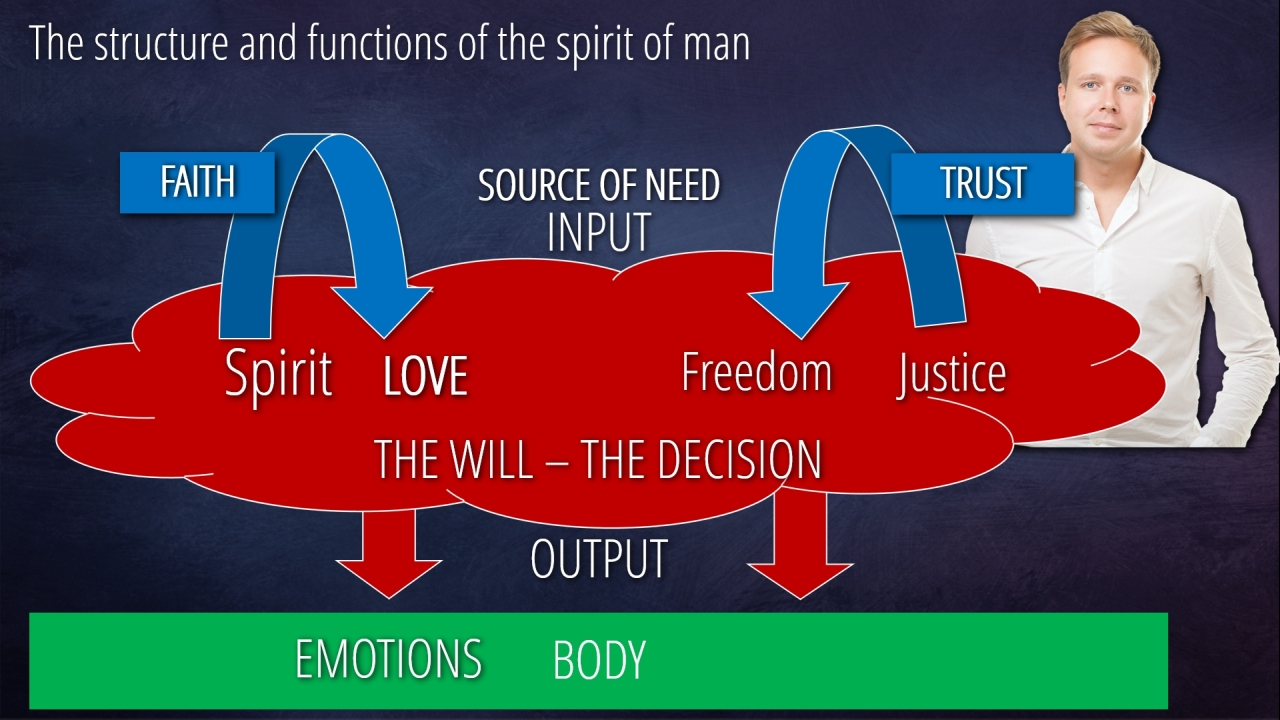 The structure and functions of the spirit of man

FAITH

SOURCE OF NEED
INPUT

TRUST

Spirit LOVE

Freedom Justice

THE WILL – THE DECISION

OUTPUT

EMOTIONS BODY